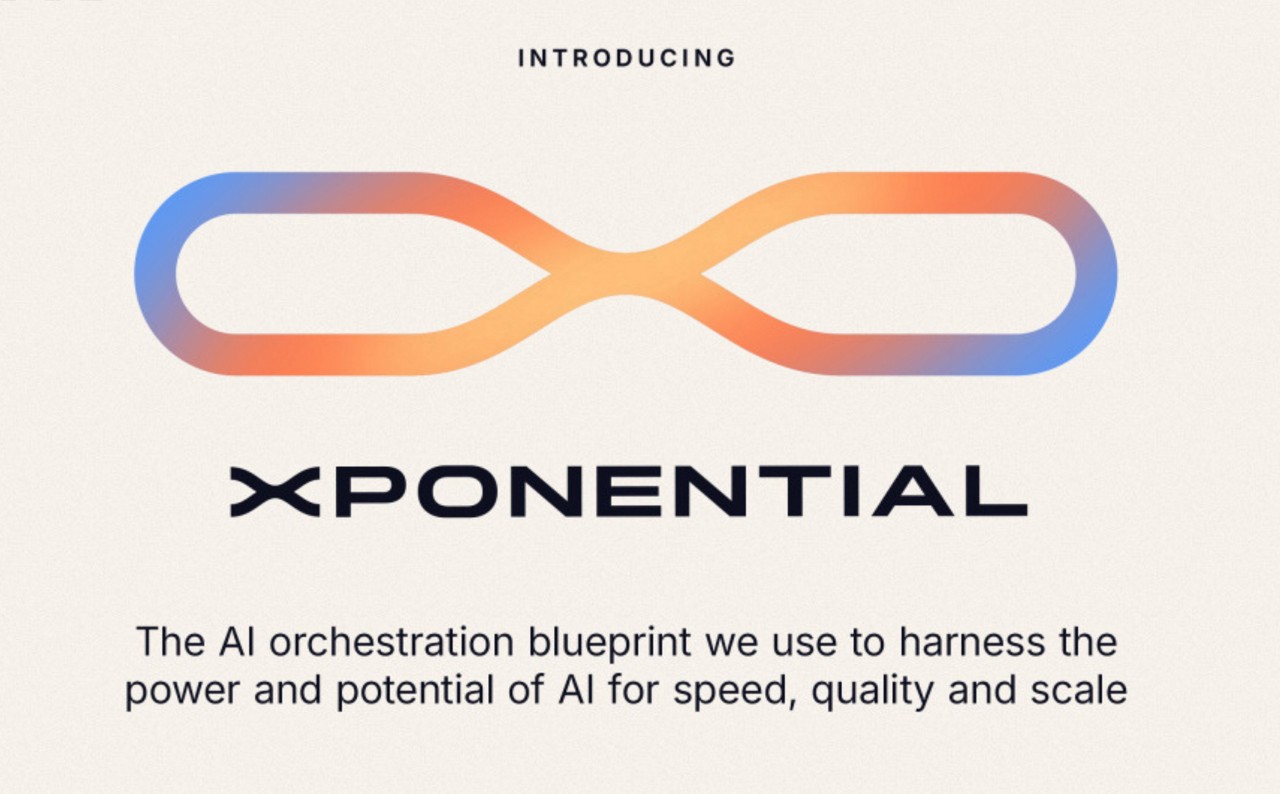 INTRODUCING

XPONENTIAL

The AI orchestration blueprint we use to harness the power and potential of AI for speed, quality and scale